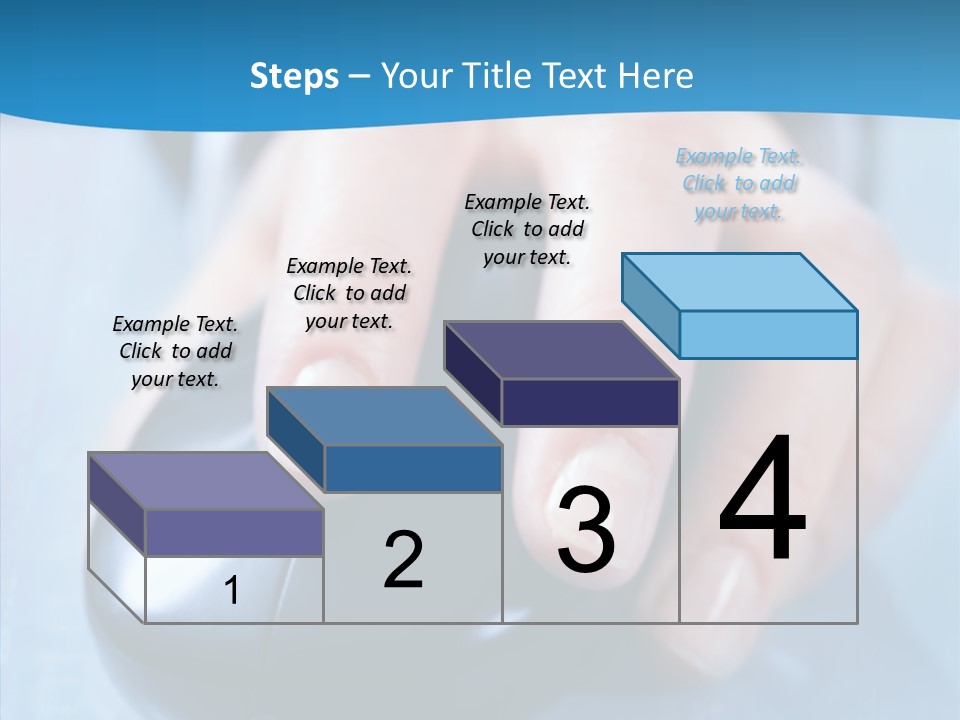 Steps – Your Title Text Here

Example Text. Click to add your text.

Example Text. Click to add your text.

Example Text. Click to add your text.

Example Text. Click to add your text.

1

2

3

4